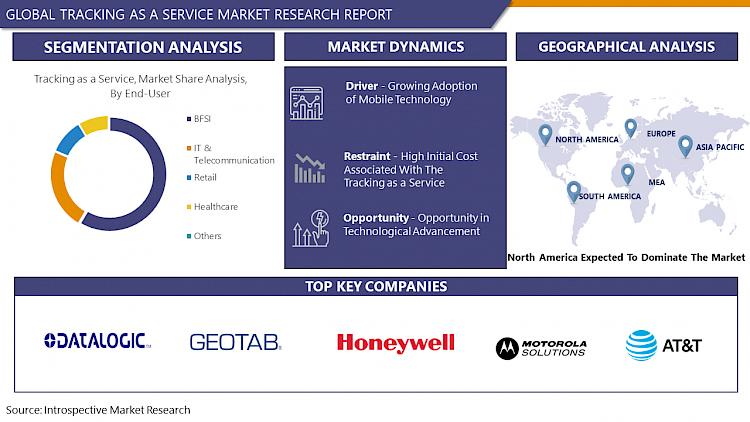 GLOBAL TRACKING AS A SERVICE MARKET RESEARCH REPORT

SEGMENTATION ANALYSIS

Tracking as a Service, Market Share Analysis, By End-User

BFSI

IT & Telecommunication

Retail

Healthcare

Others

MARKET DYNAMICS

Driver - Growing Adoption of Mobile Technology

Restraint - High Initial Cost Associated With The Tracking as a Service

Opportunity - Opportunity in Technological Advancement

GEOGRAPHICAL ANALYSIS

NORTH AMERICA

EUROPE

ASIA PACIFIC

MEA

SOUTH AMERICA

North America Expected To Dominate The Market

TOP KEY COMPANIES

DATALOGIC

GEOTAB

Honeywell

MOTOROLA SOLUTIONS

AT&T

Source: Introspective Market Research